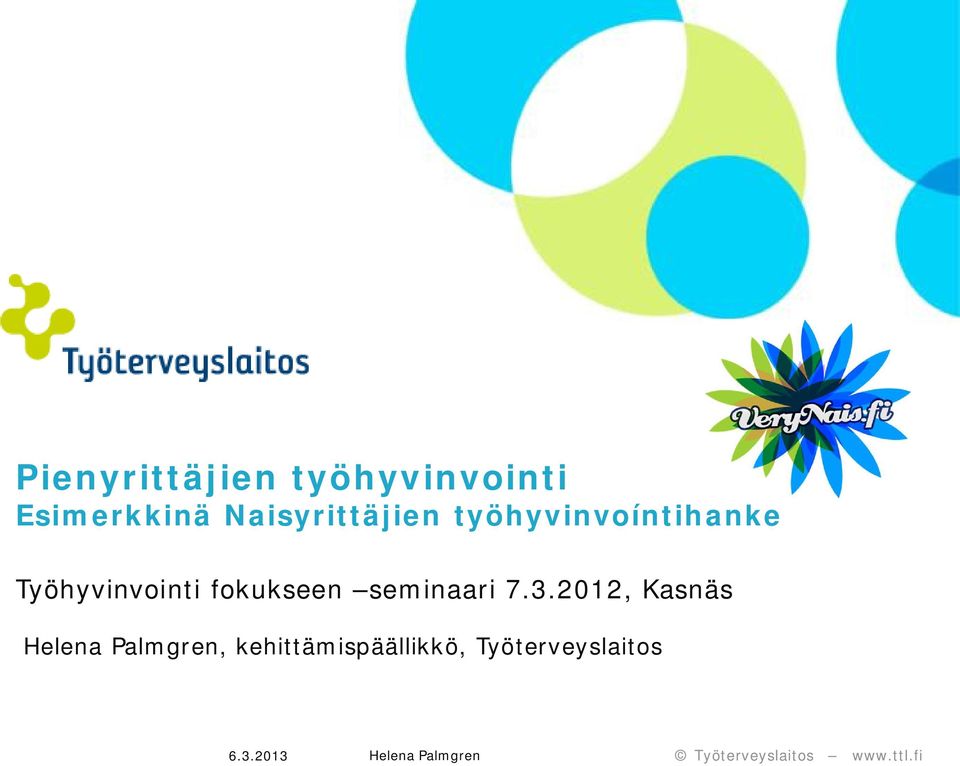 Työterveyslaitos

VeryNais.fi

Pienyrittäjien työhyvinvointi
Esimerkkinä Naisyrittäjien työhyvinvoíntihanke

Työhyvinvointi fokukseen –seminaari 7.3.2012, Kasnäs

Helena Palmgren, kehittämispäällikkö, Työterveyslaitos

6.3.2013 Helena Palmgren © Työterveyslaitos – www.ttl.fi